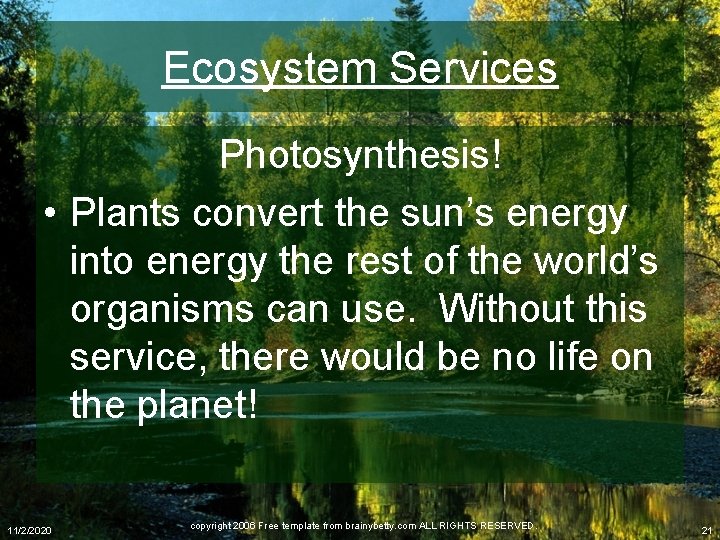 Ecosystem Services

Photosynthesis!

• Plants convert the sun's energy into energy the rest of the world's organisms can use. Without this service, there would be no life on the planet!

11/2/2020

copyright 2006 Free template from brainybetty.com ALL RIGHTS RESERVED.

21